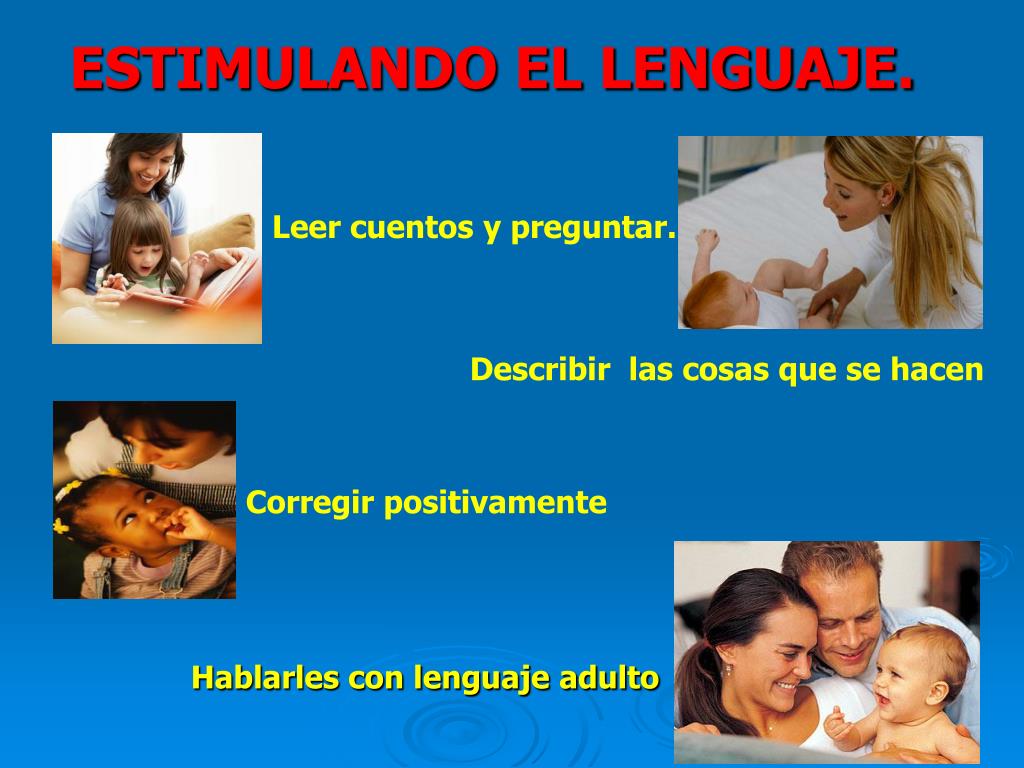 ESTIMULANDO EL LENGUAJE.

Leer cuentos y preguntar.

Describir las cosas que se hacen

Corregir positivamente

Hablarles con lenguaje adulto